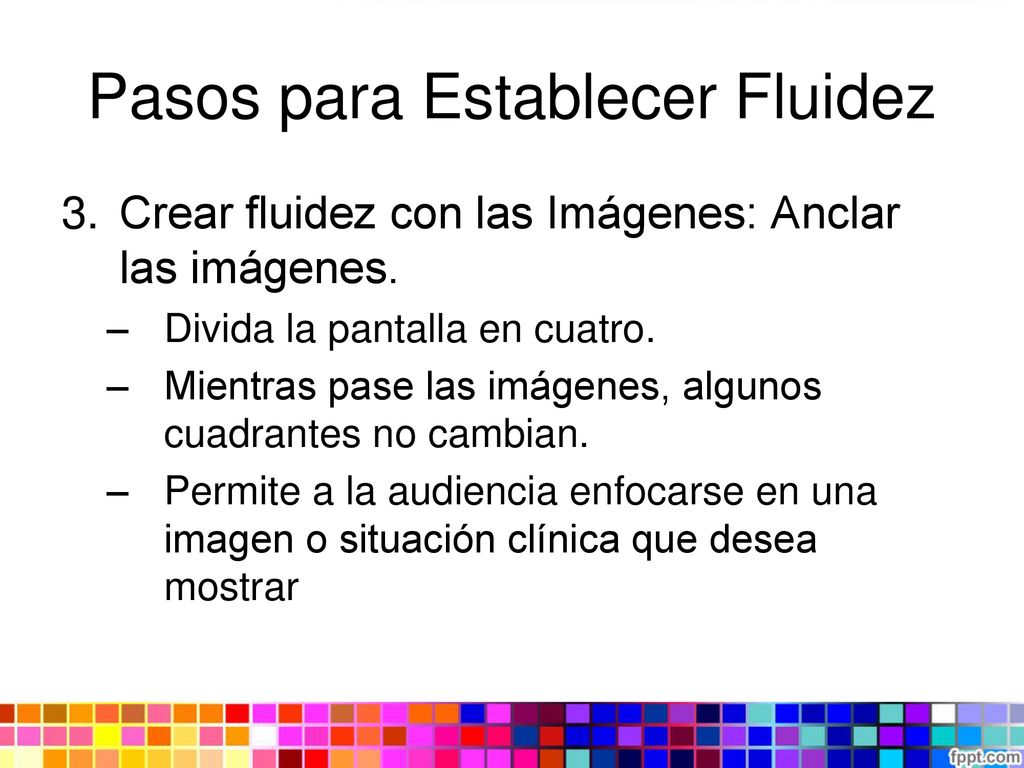 Pasos para Establecer Fluidez

3. Crear fluidez con las Imágenes: Anclar las imágenes.

– Divida la pantalla en cuatro.
– Mientras pase las imágenes, algunos cuadrantes no cambian.
– Permite a la audiencia enfocarse en una imagen o situación clínica que desea mostrar

fppt.com